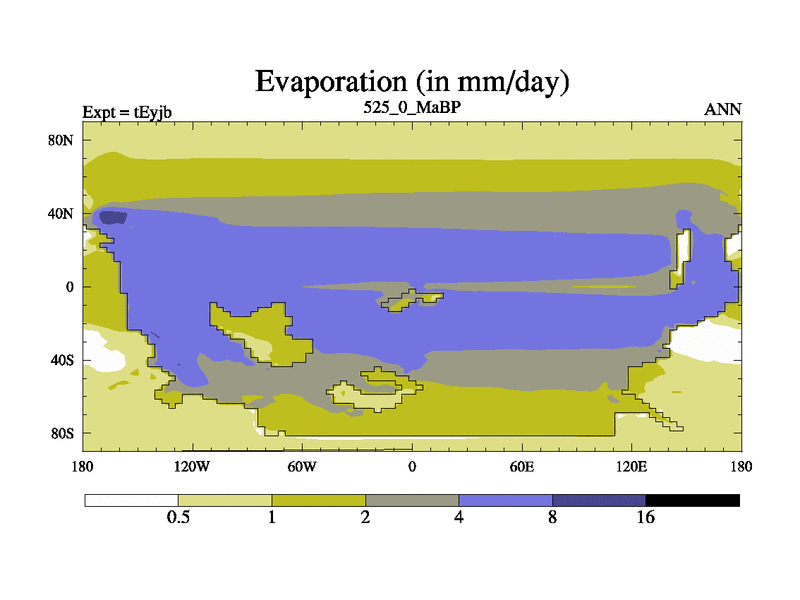 Evaporation (in mm/day)

Expt = tEyjb

525_0_MaBP

ANN

80N
40N
0
40S
80S

180 120W 60W 0 60E 120E 180

0.5 1 2 4 8 16